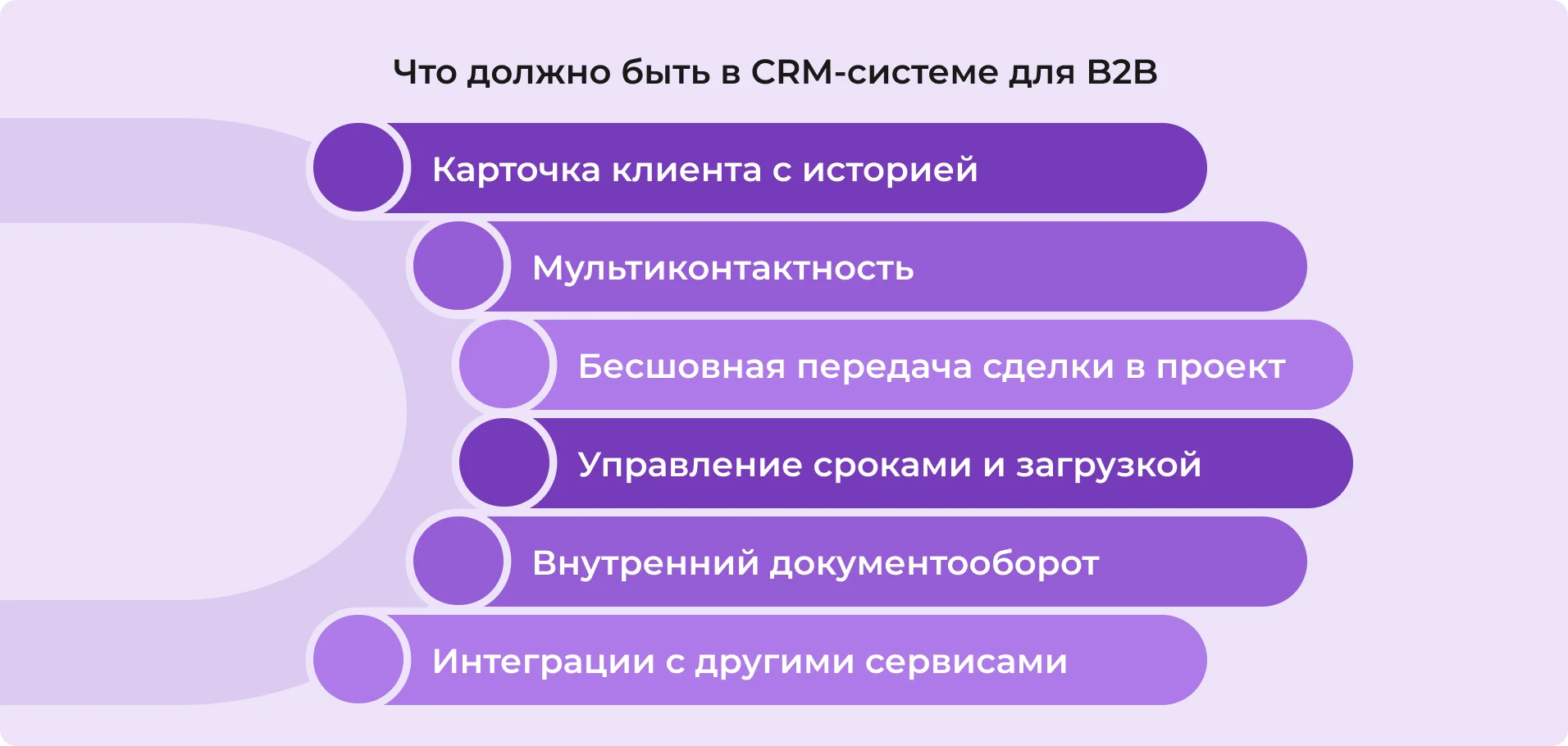 Что должно быть в CRM-системе для B2B

Карточка клиента с историей

Мультиконтактность

Бесшовная передача сделки в проект

Управление сроками и загрузкой

Внутренний документооборот

Интеграции с другими сервисами